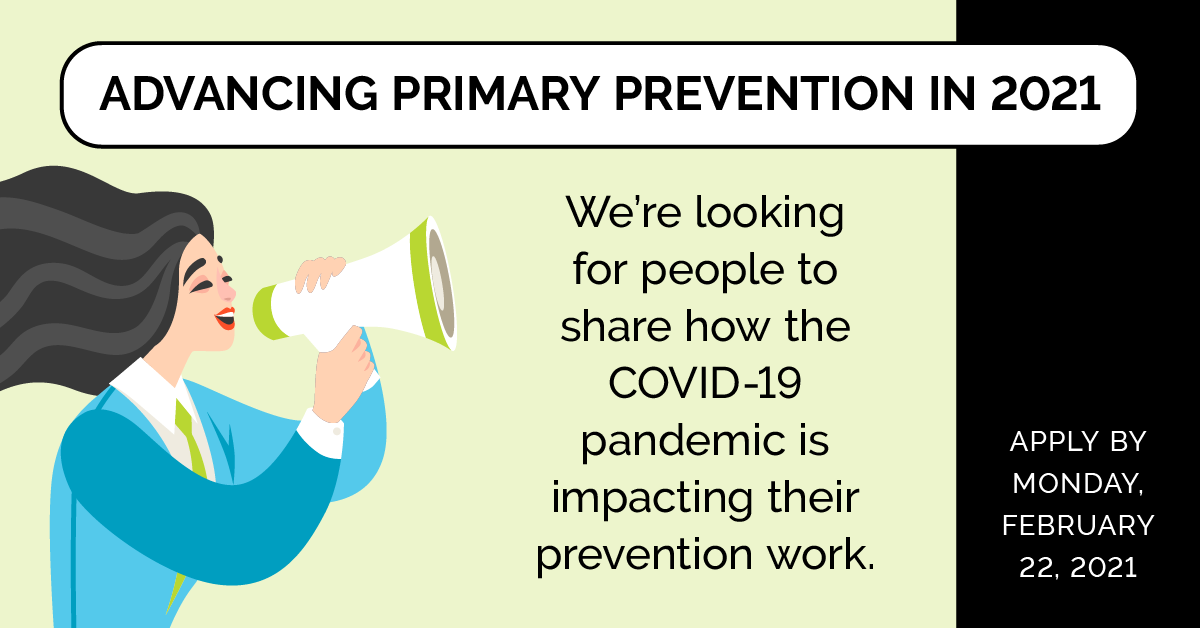 ADVANCING PRIMARY PREVENTION IN 2021

We're looking for people to share how the COVID-19 pandemic is impacting their prevention work.

APPLY BY MONDAY, FEBRUARY 22, 2021